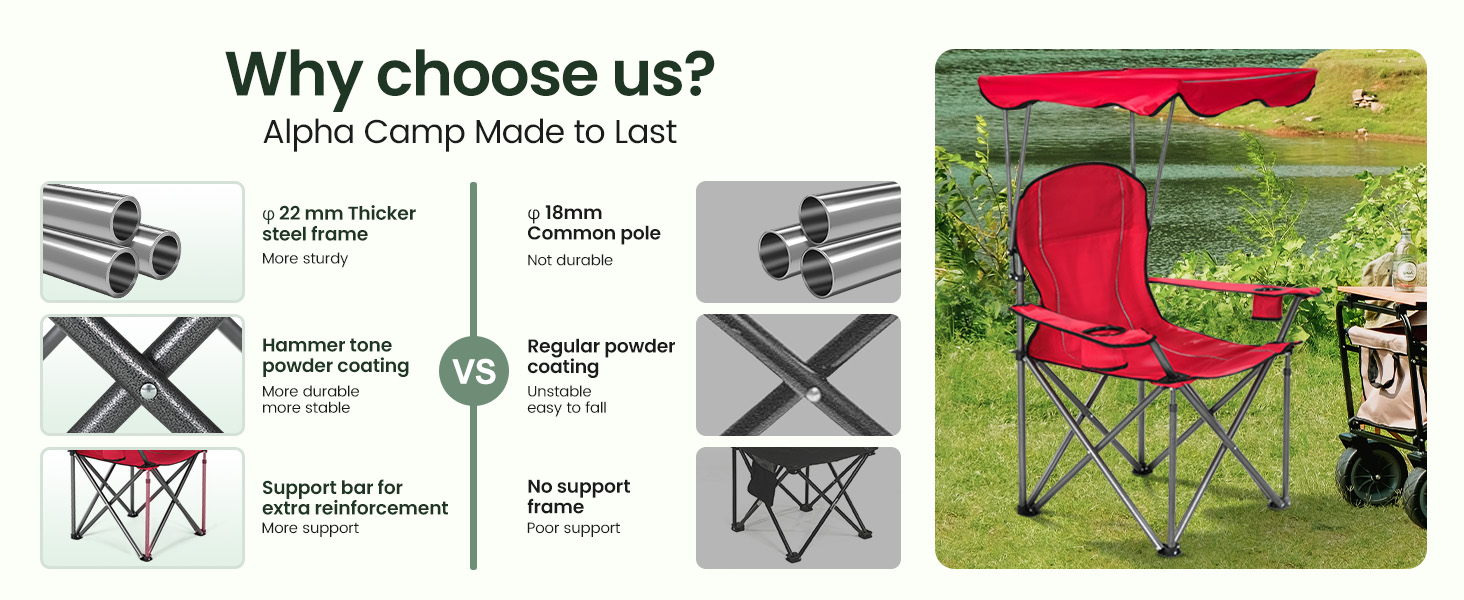 Why choose us?
Alpha Camp Made to Last

φ 22 mm Thicker steel frame
More sturdy

Hammer tone powder coating
More durable
more stable

Support bar for extra reinforcement
More support

VS

φ 18mm Common pole
Not durable

Regular powder coating
Unstable
easy to fall

No support frame
Poor support